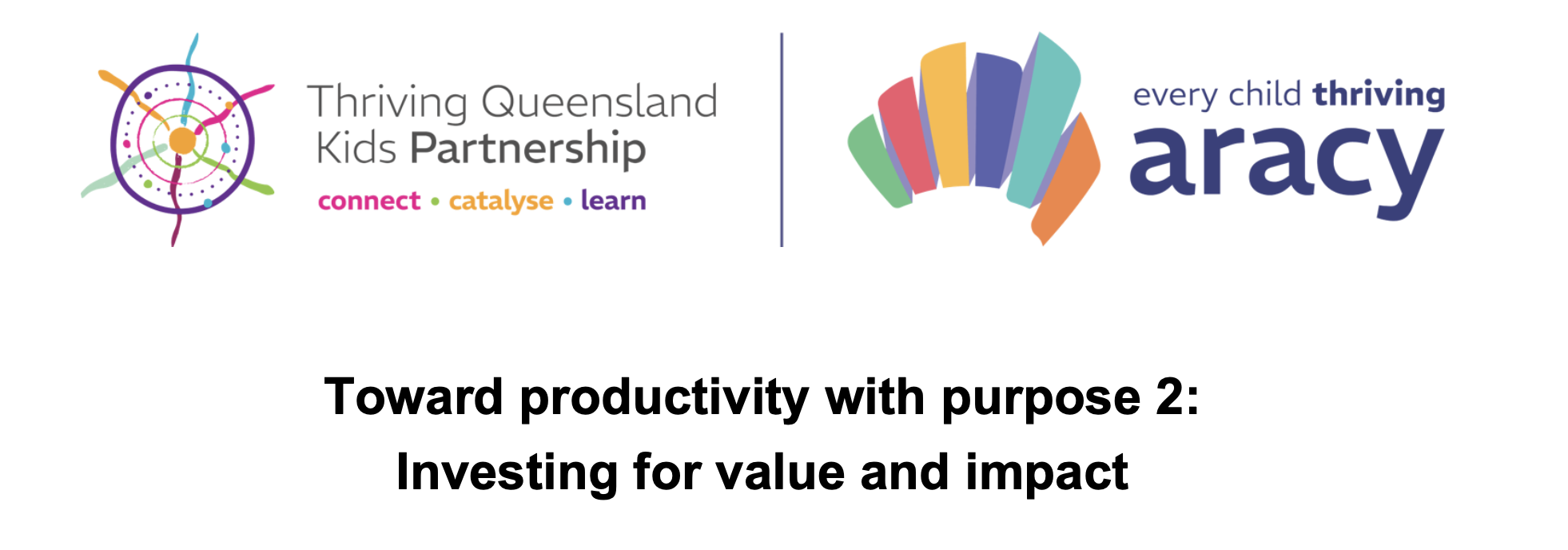 Thriving Queensland Kids Partnership
connect • catalyse • learn

every child thriving
aracy

Toward productivity with purpose 2:
Investing for value and impact